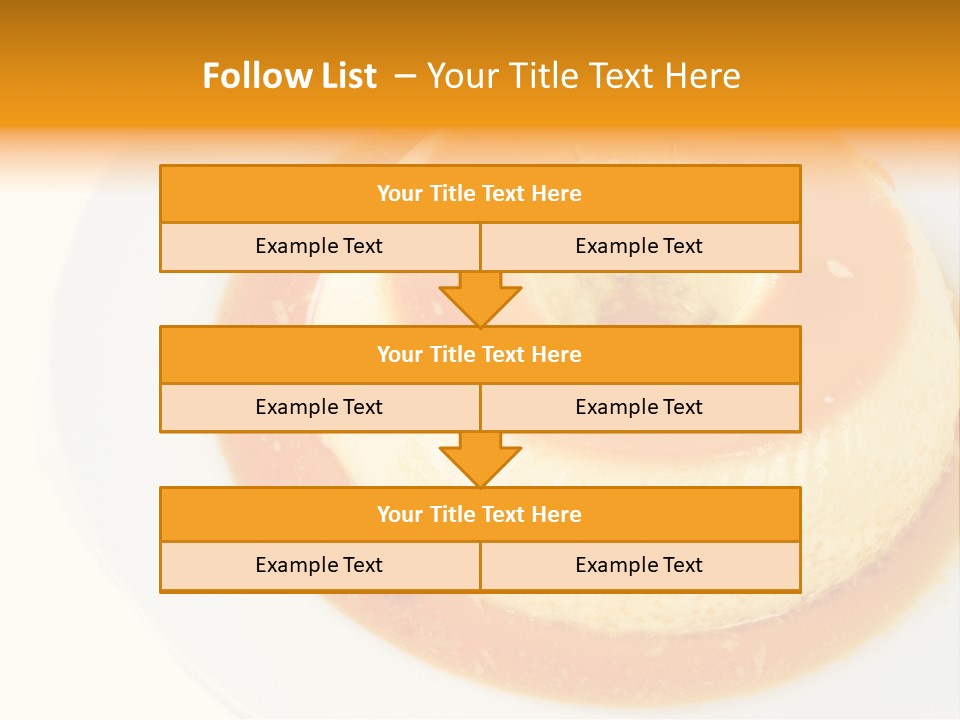 Follow List – Your Title Text Here

Your Title Text Here

Example Text

Example Text

Your Title Text Here

Example Text

Example Text

Your Title Text Here

Example Text

Example Text